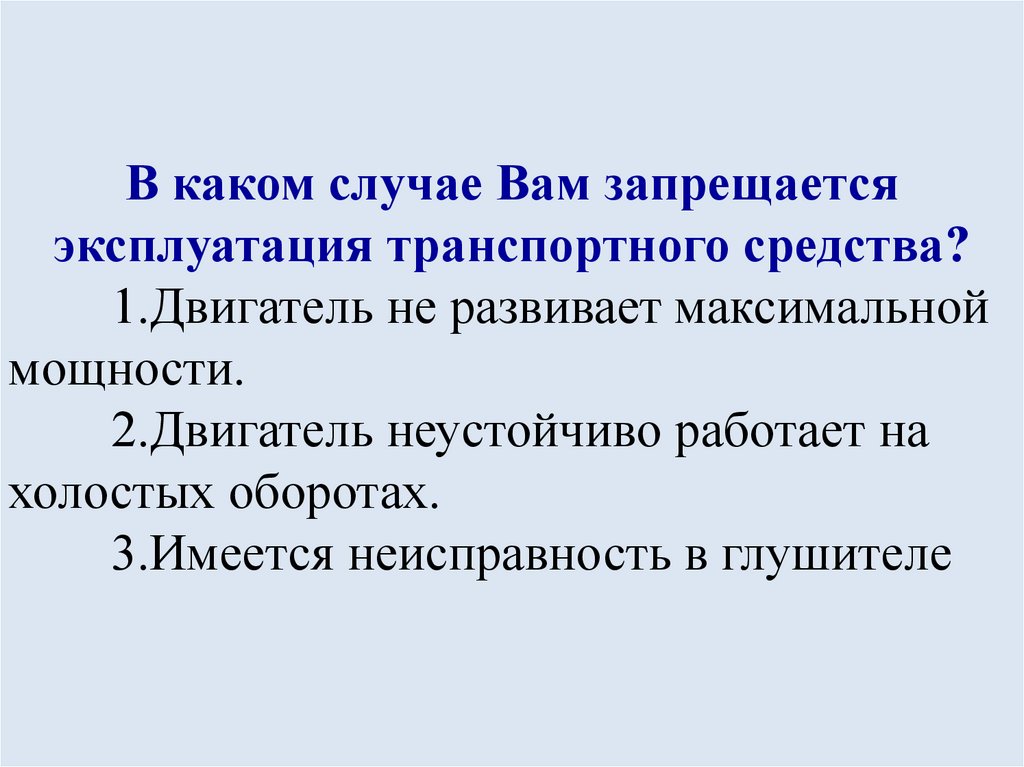 В каком случае Вам запрещается эксплуатация транспортного средства?

1.Двигатель не развивает максимальной мощности.

2.Двигатель неустойчиво работает на холостых оборотах.

3.Имеется неисправность в глушителе